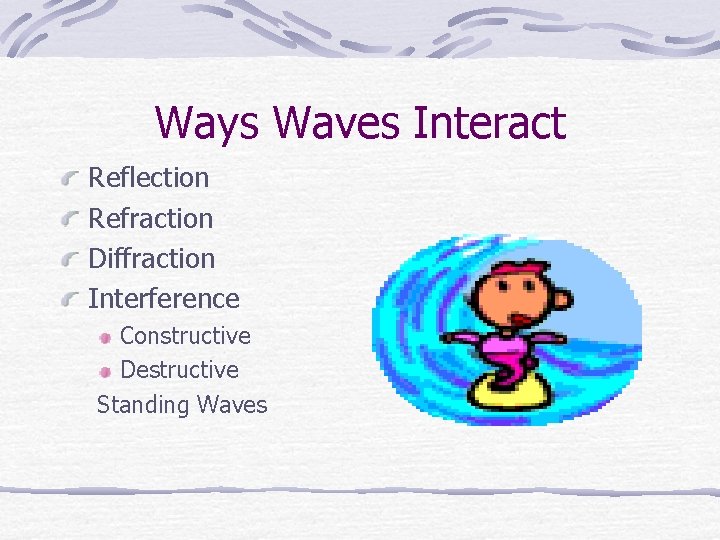 Ways Waves Interact

Reflection
Refraction
Diffraction
Interference
Constructive
Destructive
Standing Waves